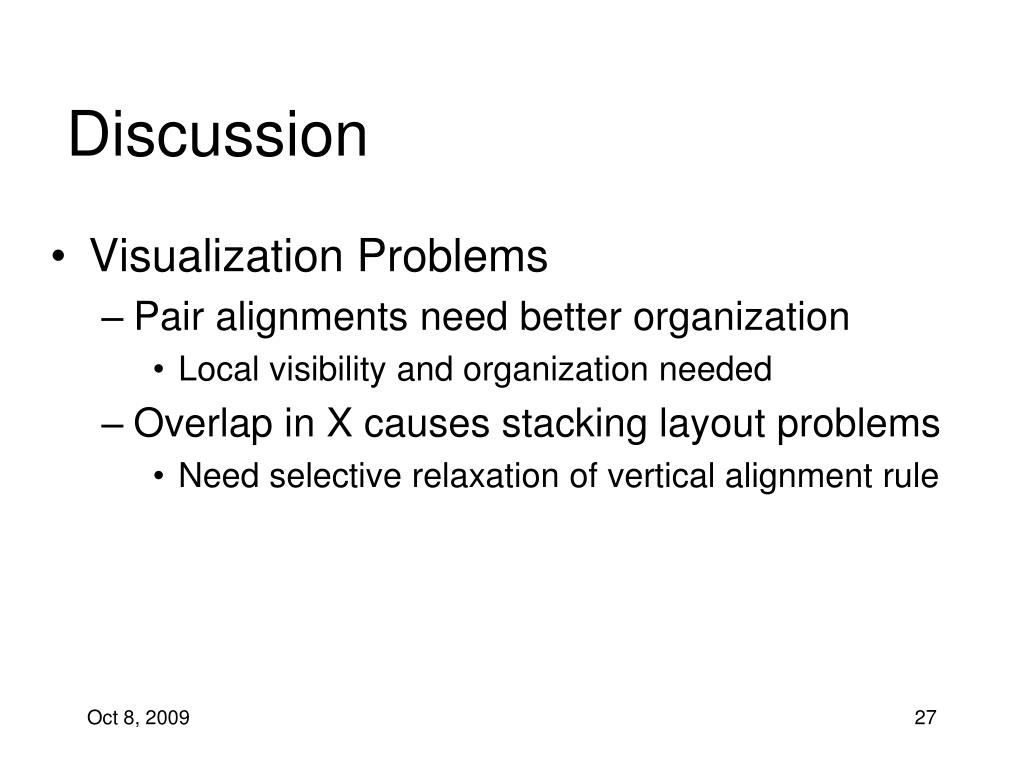 Discussion

• Visualization Problems
– Pair alignments need better organization
• Local visibility and organization needed
– Overlap in X causes stacking layout problems
• Need selective relaxation of vertical alignment rule

Oct 8, 2009

27